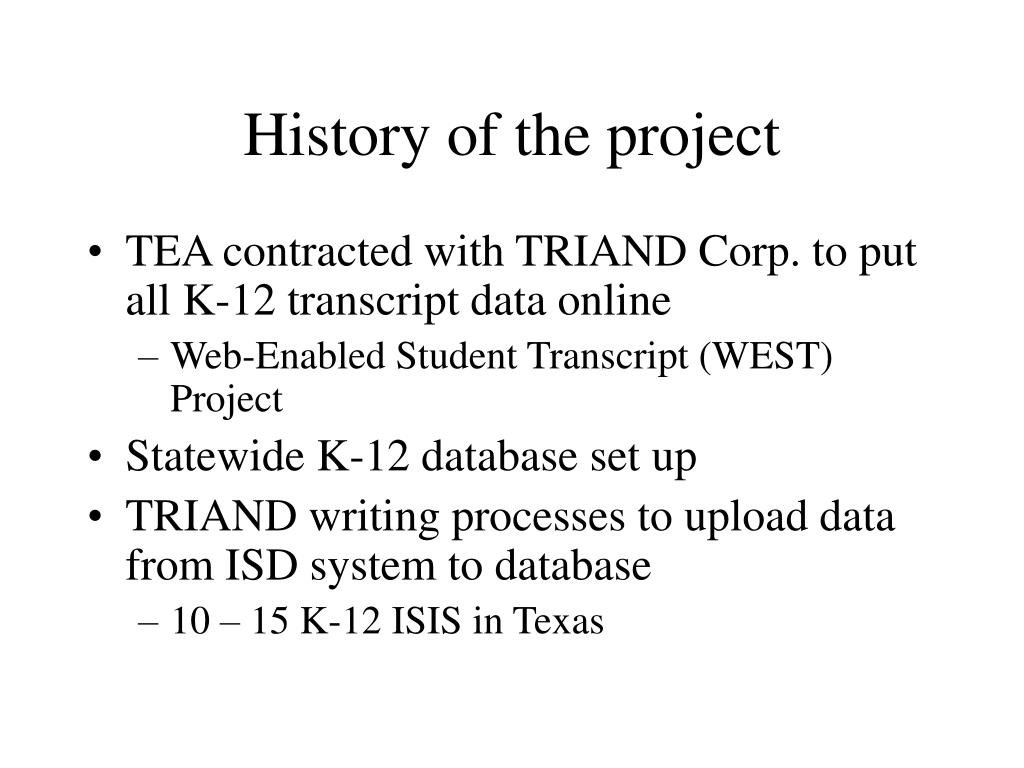 History of the project

• TEA contracted with TRIAND Corp. to put all K-12 transcript data online
  – Web-Enabled Student Transcript (WEST) Project
• Statewide K-12 database set up
• TRIAND writing processes to upload data from ISD system to database
  – 10 – 15 K-12 ISIS in Texas